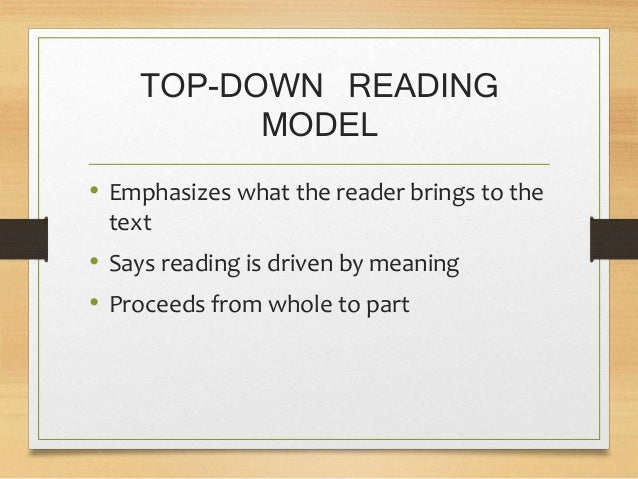 TOP-DOWN READING MODEL

• Emphasizes what the reader brings to the text
• Says reading is driven by meaning
• Proceeds from whole to part